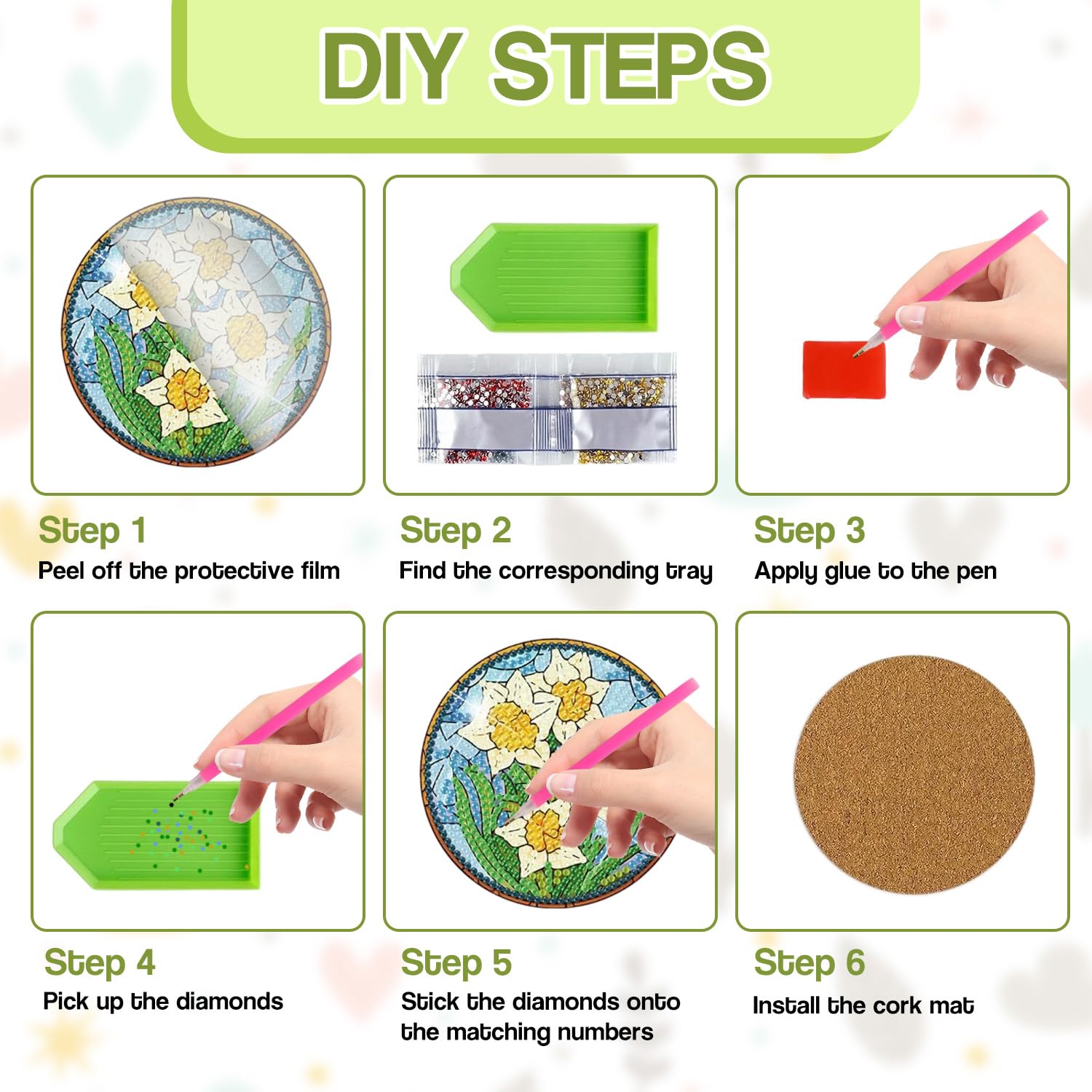 DIY STEPS

Step 1
Peel off the protective film

Step 2
Find the corresponding tray

Step 3
Apply glue to the pen

Step 4
Pick up the diamonds

Step 5
Stick the diamonds onto the matching numbers

Step 6
Install the cork mat